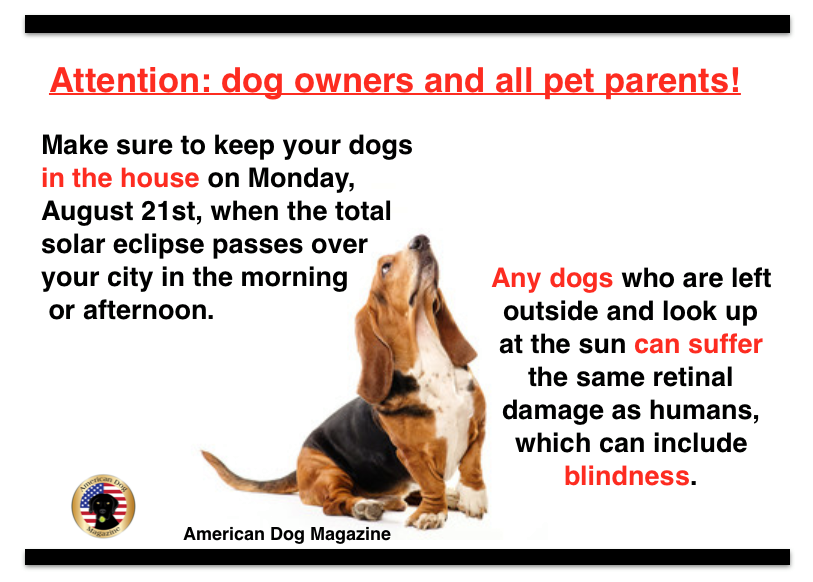 Attention: dog owners and all pet parents!

Make sure to keep your dogs in the house on Monday, August 21st, when the total solar eclipse passes over your city in the morning or afternoon.

Any dogs who are left outside and look up at the sun can suffer the same retinal damage as humans, which can include blindness.

American Dog Magazine

American Dog Magazine